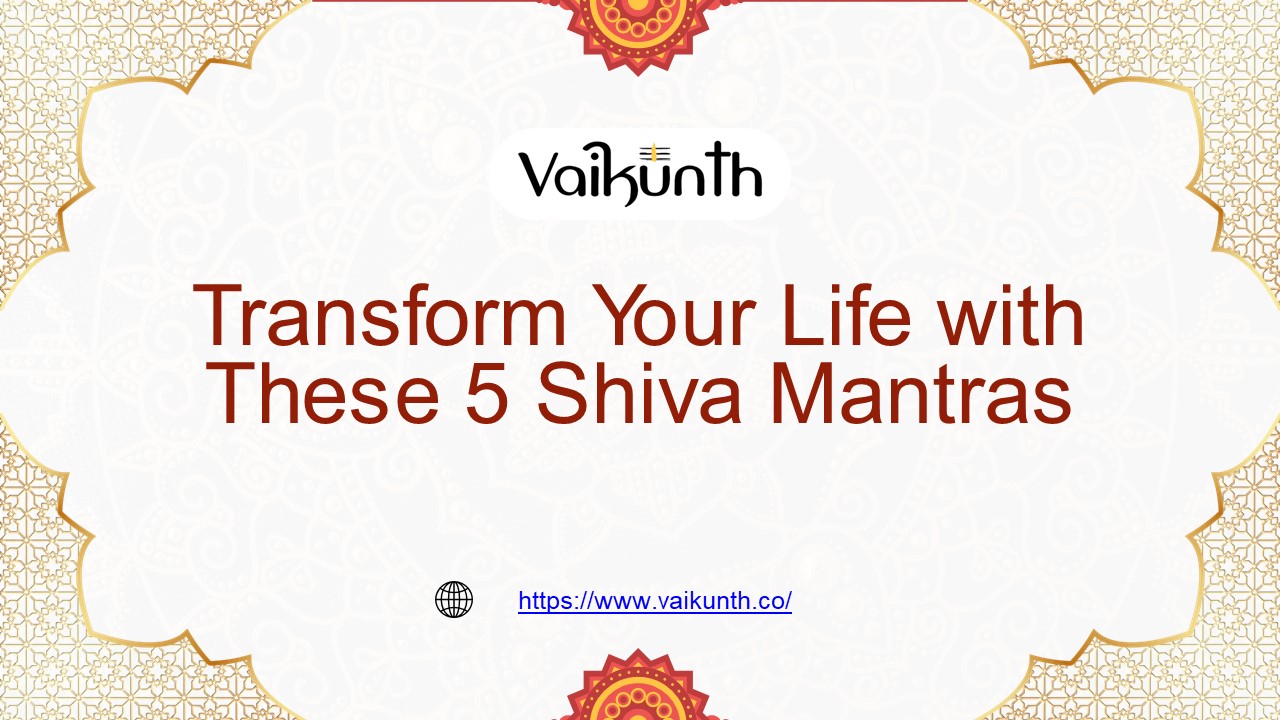 Vaikunth

Transform Your Life with These 5 Shiva Mantras

https://www.vaikunth.co/